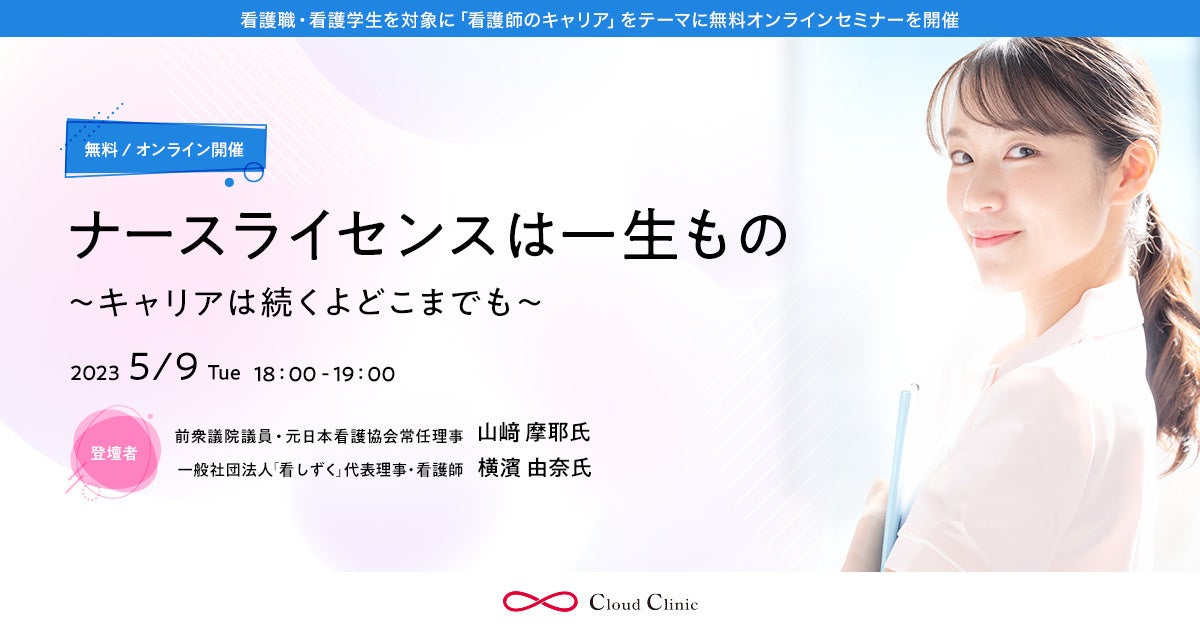 看護職・看護学生を対象に「看護師のキャリア」をテーマに無料オンラインセミナーを開催

無料 / オンライン開催

ナースライセンスは一生もの

～キャリアは続くよどこまでも～

2023 5/9 Tue 18：00 - 19：00

登壇者

前衆議院議員・元日本看護協会常任理事 山﨑 摩耶氏

一般社団法人「看しずく」代表理事・看護師 横濱 由奈氏

Cloud Clinic